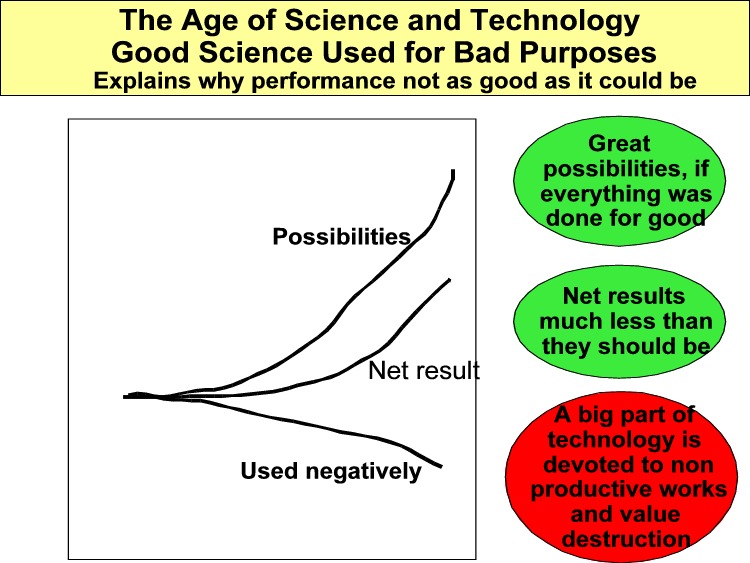 The Age of Science and Technology
Good Science Used for Bad Purposes
Explains why performance not as good as it could be

Possibilities

Net result

Used negatively

Great possibilities, if everything was done for good

Net results much less than they should be

A big part of technology is devoted to non productive works and value destruction